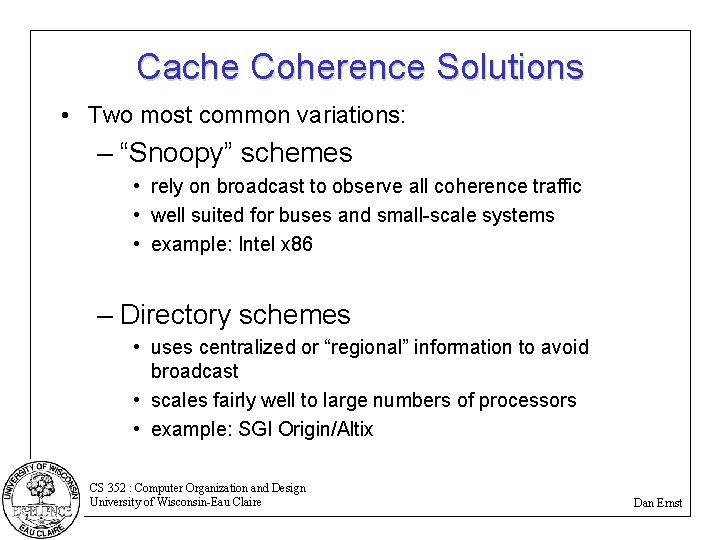 Cache Coherence Solutions

• Two most common variations:

– “Snoopy” schemes

• rely on broadcast to observe all coherence traffic
• well suited for buses and small-scale systems
• example: Intel x86

– Directory schemes

• uses centralized or “regional” information to avoid broadcast
• scales fairly well to large numbers of processors
• example: SGI Origin/Altix

UNIVERSITY OF WISCONSIN EXCELLENCE EAU CLAIRE

CS 352 : Computer Organization and Design
University of Wisconsin-Eau Claire

Dan Ernst